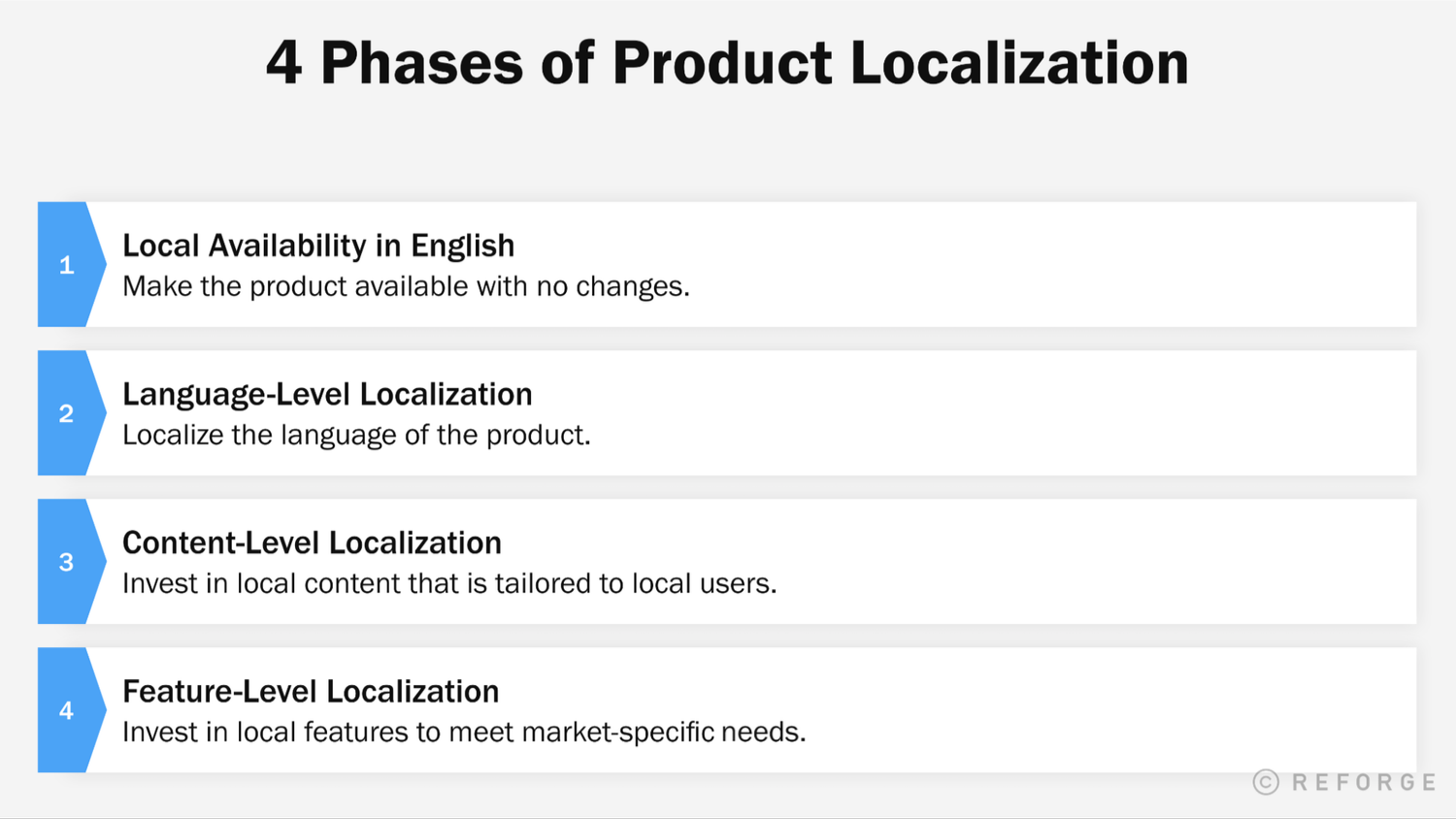 4 Phases of Product Localization

1
Local Availability in English
Make the product available with no changes.

2
Language-Level Localization
Localize the language of the product.

3
Content-Level Localization
Invest in local content that is tailored to local users.

4
Feature-Level Localization
Invest in local features to meet market-specific needs.

© REFORGE